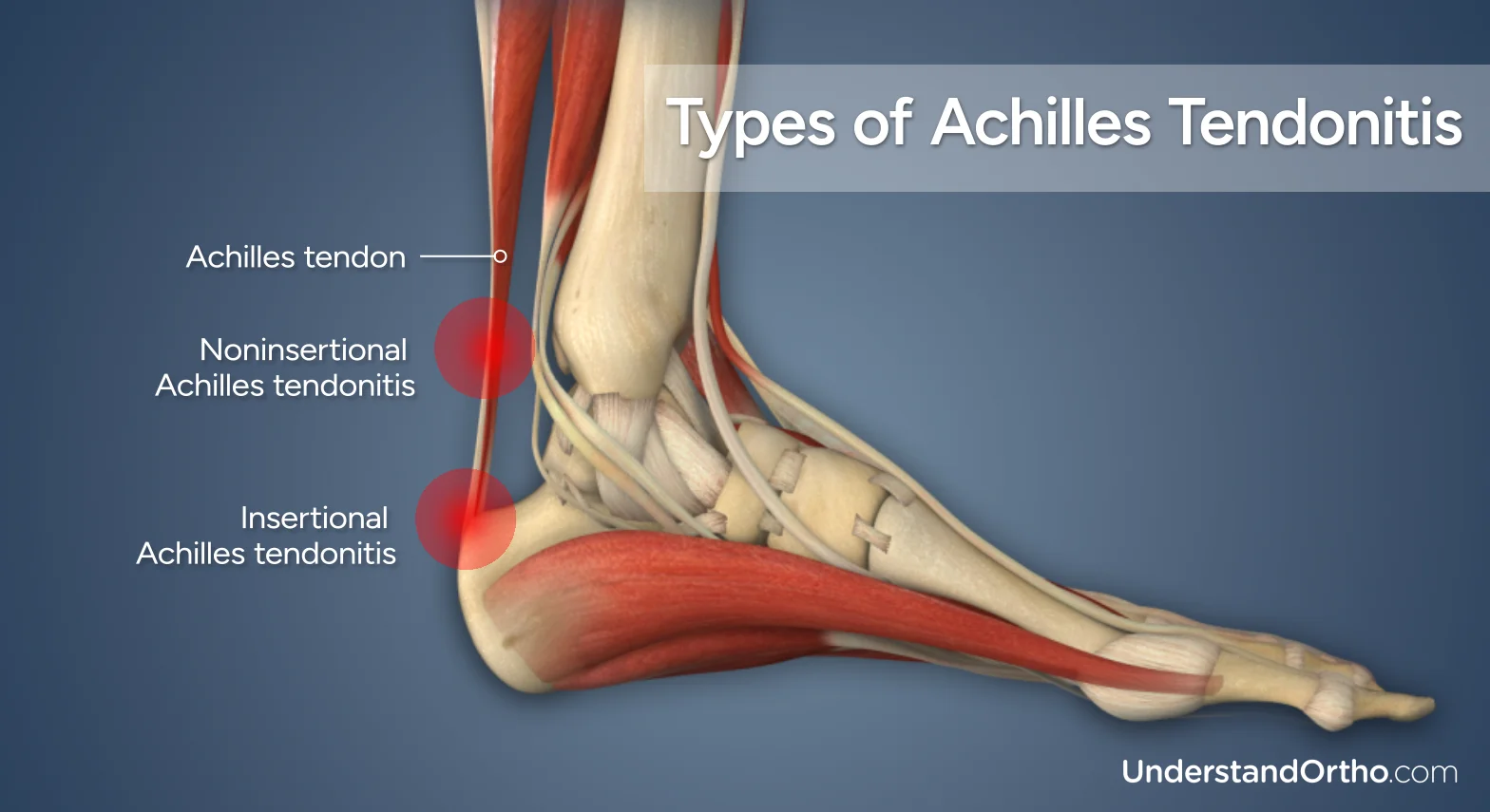 Types of Achilles Tendonitis

Achilles tendon

Noninsertional Achilles tendonitis

Insertional Achilles tendonitis

UnderstandOrtho.com